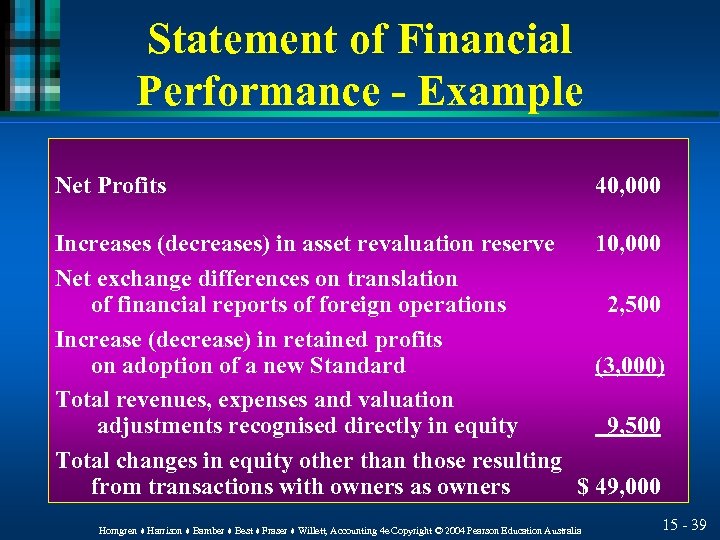 Statement of Financial Performance - Example

| | |
|---|---|
| Net Profits | 40,000 |
| Increases (decreases) in asset revaluation reserve | 10,000 |
| Net exchange differences on translation of financial reports of foreign operations | 2,500 |
| Increase (decrease) in retained profits on adoption of a new Standard | (3,000) |
| Total revenues, expenses and valuation adjustments recognised directly in equity | 9,500 |
| Total changes in equity other than those resulting from transactions with owners as owners | $ 49,000 |

Horngren ♦ Harrison ♦ Bamber ♦ Best ♦ Fraser ♦ Willett, Accounting 4e Copyright © 2004 Pearson Education Australia

15 - 39